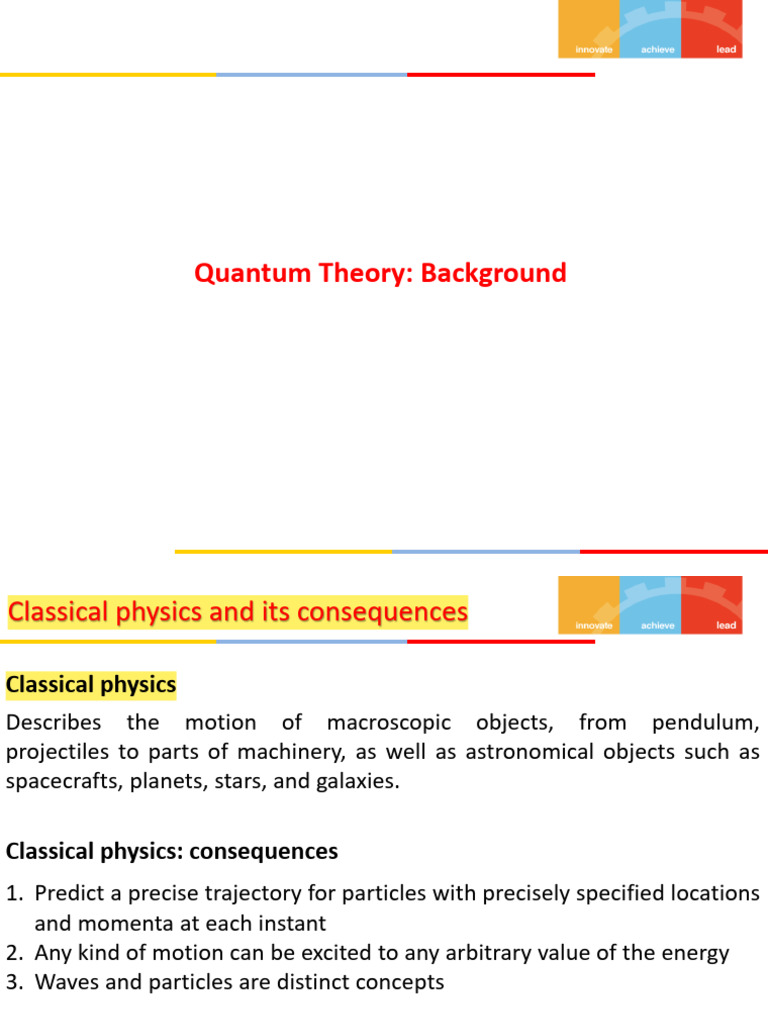 innovate achieve lead

Quantum Theory: Background

Classical physics and its consequences

innovate achieve lead

Classical physics

Describes the motion of macroscopic objects, from pendulum, projectiles to parts of machinery, as well as astronomical objects such as spacecrafts, planets, stars, and galaxies.

Classical physics: consequences

1. Predict a precise trajectory for particles with precisely specified locations and momenta at each instant
2. Any kind of motion can be excited to any arbitrary value of the energy
3. Waves and particles are distinct concepts